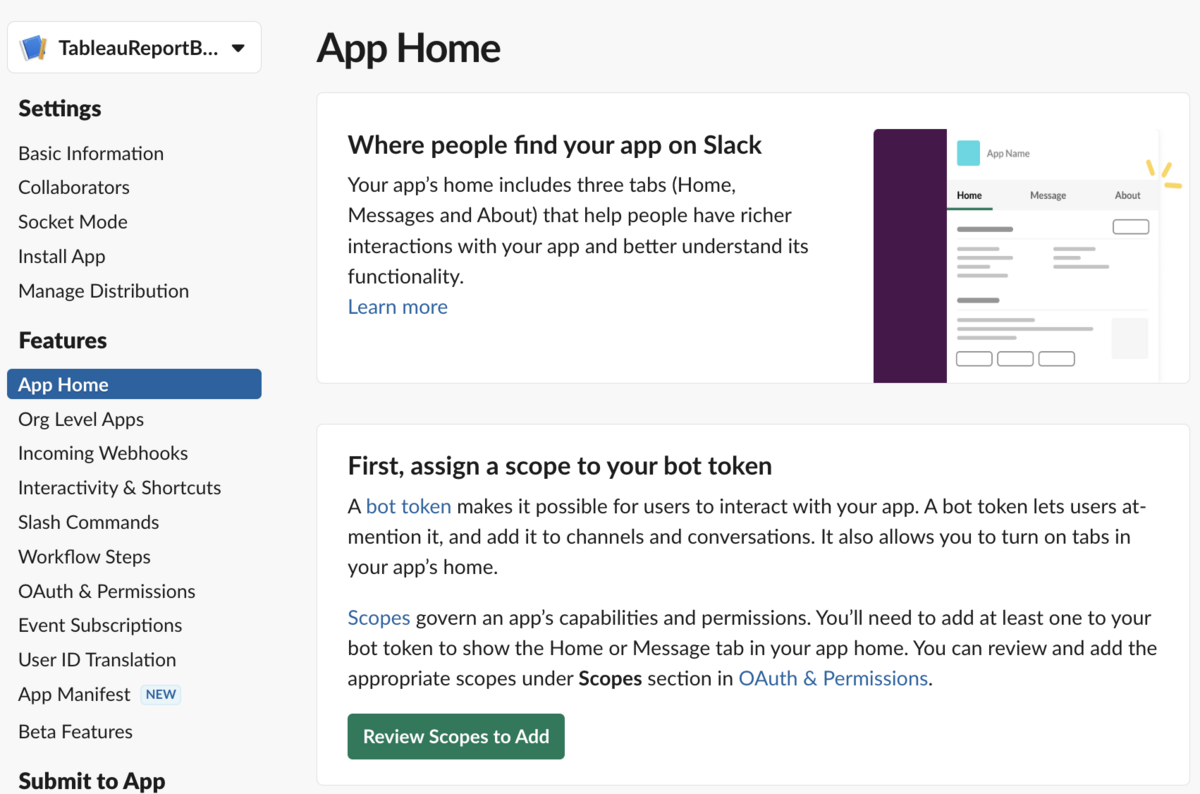 TableauReportB...

Settings

Basic Information
Collaborators
Socket Mode
Install App
Manage Distribution

Features

App Home
Org Level Apps
Incoming Webhooks
Interactivity & Shortcuts
Slash Commands
Workflow Steps
OAuth & Permissions
Event Subscriptions
User ID Translation
App Manifest NEW
Beta Features

Submit to App

App Home

Where people find your app on Slack

Your app's home includes three tabs (Home, Messages and About) that help people have richer interactions with your app and better understand its functionality.
Learn more

App Name
Home Message About

First, assign a scope to your bot token

A bot token makes it possible for users to interact with your app. A bot token lets users at-mention it, and add it to channels and conversations. It also allows you to turn on tabs in your app's home.

Scopes govern an app's capabilities and permissions. You'll need to add at least one to your bot token to show the Home or Message tab in your app home. You can review and add the appropriate scopes under Scopes section in OAuth & Permissions.

Review Scopes to Add